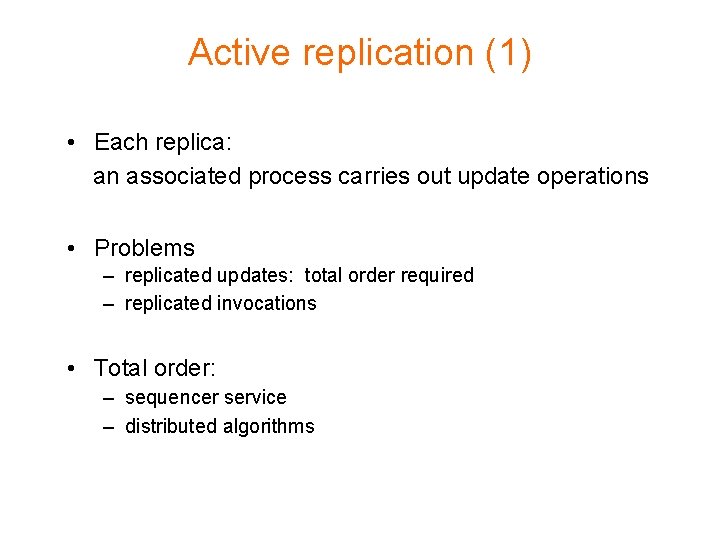 Active replication (1)

• Each replica:
an associated process carries out update operations

• Problems
– replicated updates: total order required
– replicated invocations

• Total order:
– sequencer service
– distributed algorithms